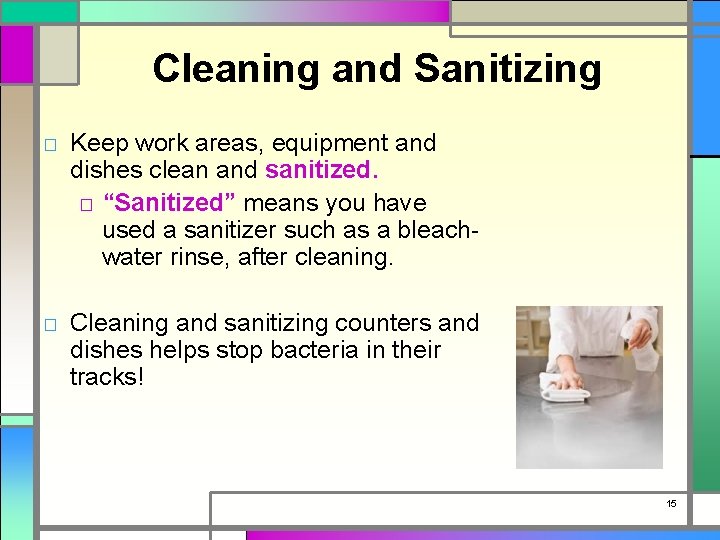 Cleaning and Sanitizing

□ Keep work areas, equipment and dishes clean and sanitized.

□ “Sanitized” means you have used a sanitizer such as a bleach-water rinse, after cleaning.

□ Cleaning and sanitizing counters and dishes helps stop bacteria in their tracks!

15